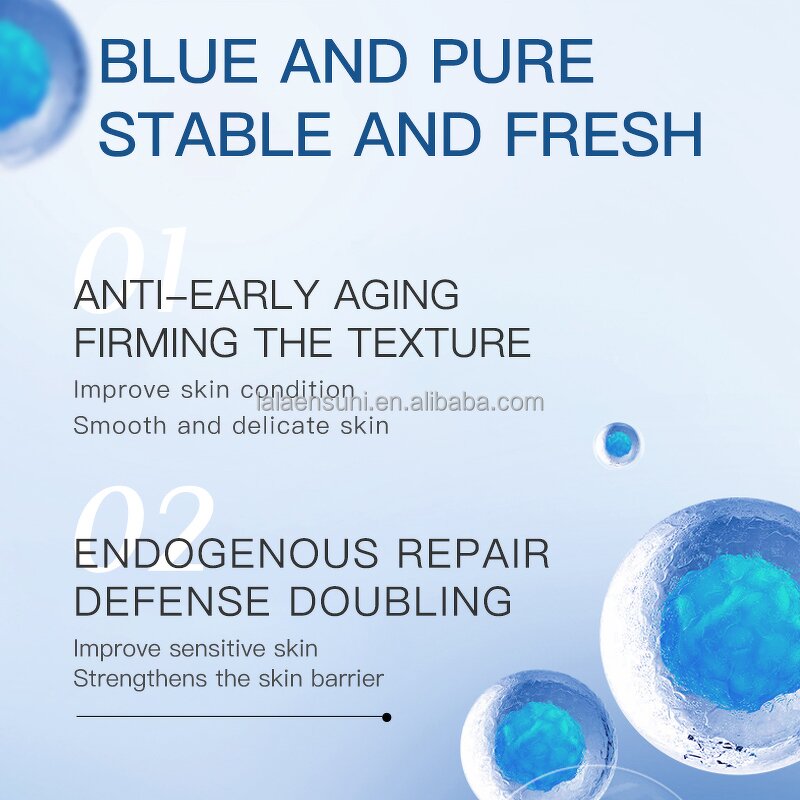 BLUE AND PURE
STABLE AND FRESH

01

ANTI-EARLY AGING
FIRMING THE TEXTURE

Improve skin condition
Smooth and delicate skin

lalaensuhi.en.alibaba.com

02

ENDOGENOUS REPAIR
DEFENSE DOUBLING

Improve sensitive skin
Strengthens the skin barrier